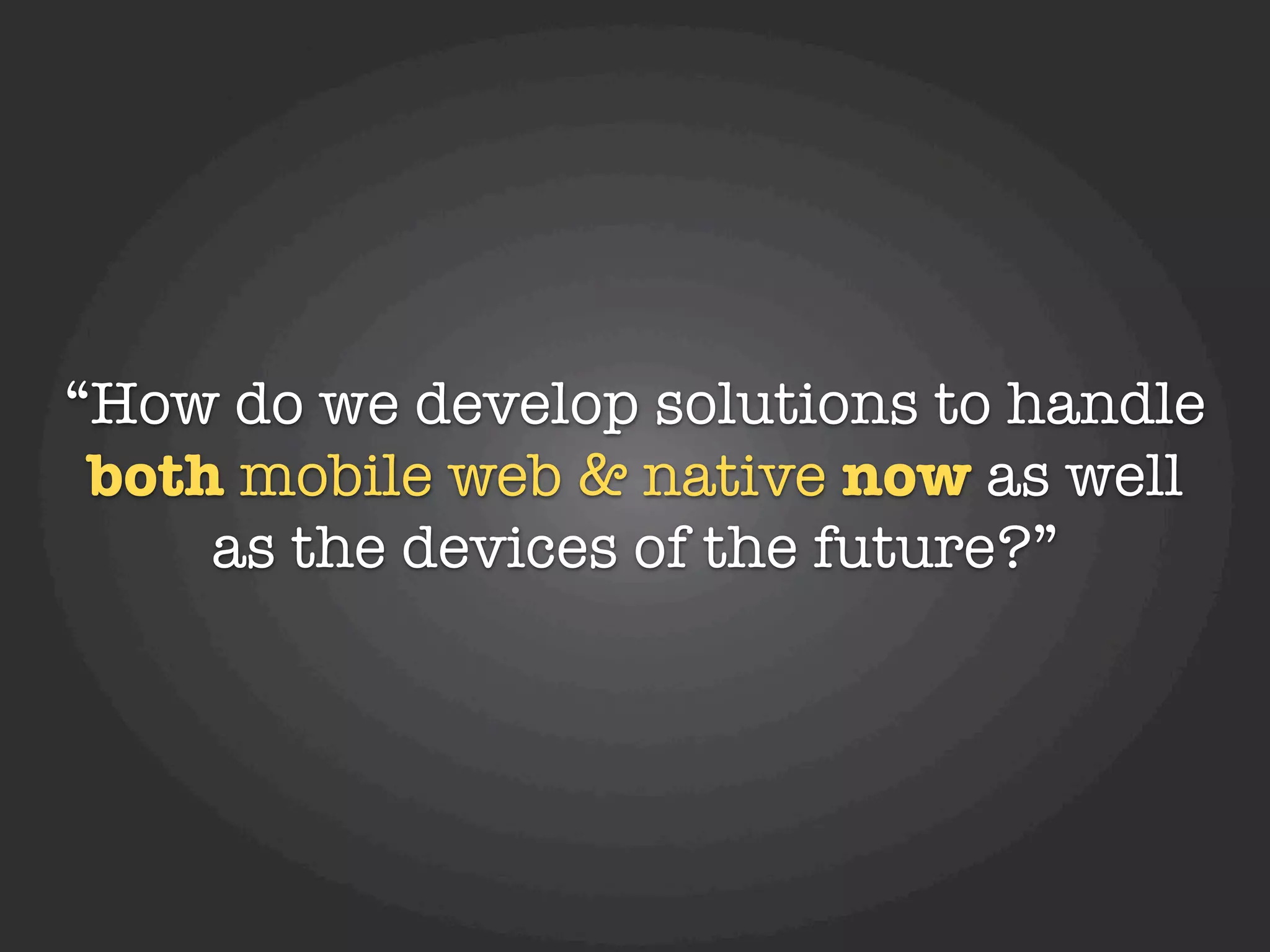 “How do we develop solutions to handle both mobile web & native now as well as the devices of the future?”